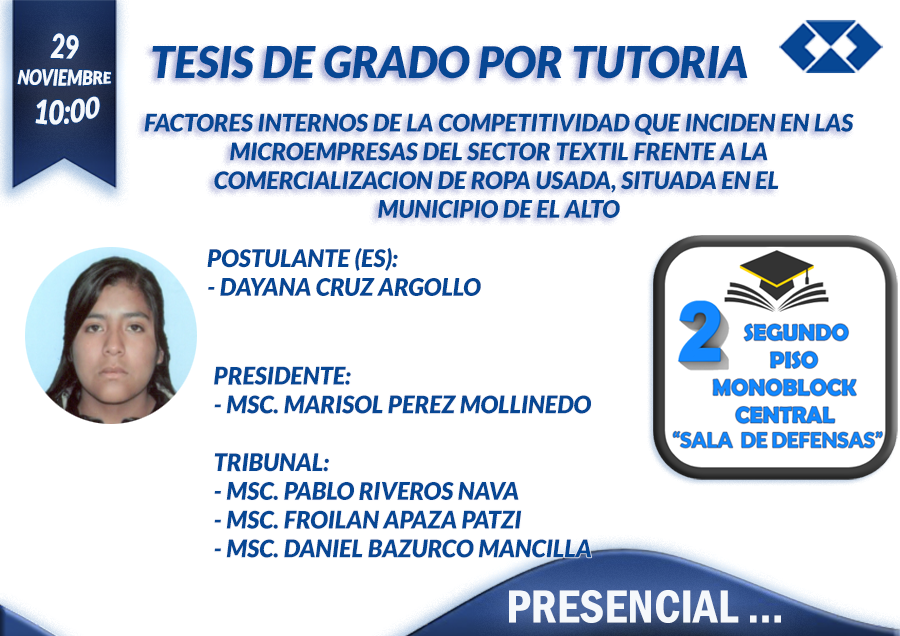 29
NOVIEMBRE
10:00

TESIS DE GRADO POR TUTORIA

FACTORES INTERNOS DE LA COMPETITIVIDAD QUE INCIDEN EN LAS MICROEMPRESAS DEL SECTOR TEXTIL FRENTE A LA COMERCIALIZACION DE ROPA USADA, SITUADA EN EL MUNICIPIO DE EL ALTO

POSTULANTE (ES):
- DAYANA CRUZ ARGOLLO

PRESIDENTE:
- MSC. MARISOL PEREZ MOLLINEDO

TRIBUNAL:
- MSC. PABLO RIVEROS NAVA
- MSC. FROILAN APAZA PATZI
- MSC. DANIEL BAZURCO MANCILLA

2 SEGUNDO PISO MONOBLOCK CENTRAL "SALA DE DEFENSAS"

PRESENCIAL ...